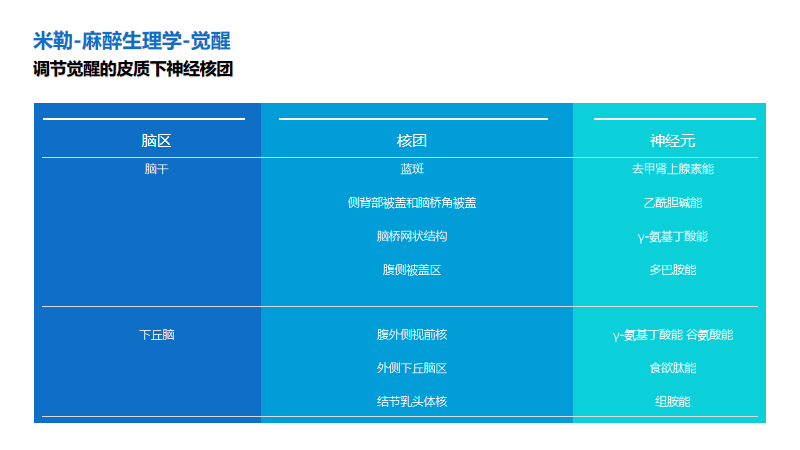 米勒-麻醉生理学-觉醒

调节觉醒的皮质下神经核团

| 脑区 | 核团 | 神经元 |
|---|---|---|
| 脑干 | 蓝斑 | 去甲肾上腺素能 |
| | 侧背部被盖和脑桥角被盖 | 乙酰胆碱能 |
| | 脑桥网状结构 | γ-氨基丁酸能 |
| | 腹侧被盖区 | 多巴胺能 |
| 下丘脑 | 腹外侧视前核 | γ-氨基丁酸能 谷氨酸能 |
| | 外侧下丘脑区 | 食欲肽能 |
| | 结节乳头体核 | 组胺能 |